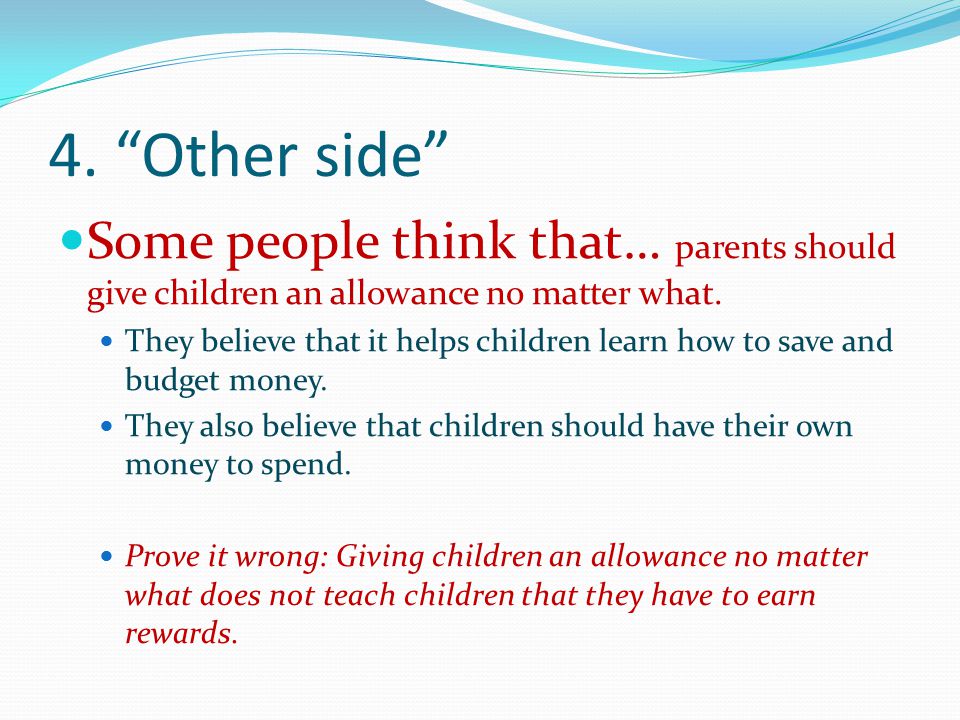 4. “Other side”

Some people think that… parents should give children an allowance no matter what.

They believe that it helps children learn how to save and budget money.

They also believe that children should have their own money to spend.

Prove it wrong: Giving children an allowance no matter what does not teach children that they have to earn rewards.